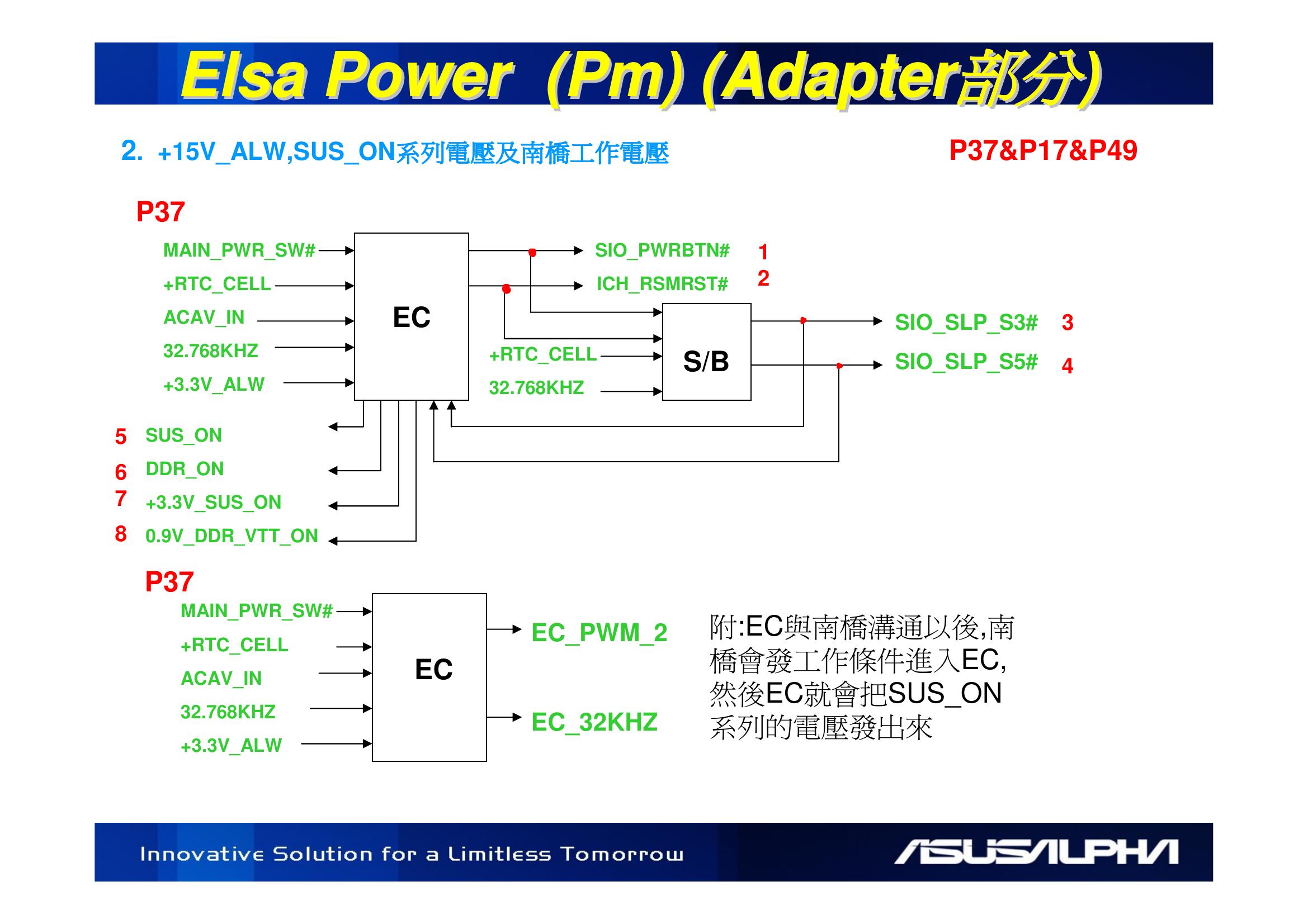 Elsa Power (Pm) (Adapter部分)

2. +15V_ALW,SUS_ON系列電壓及南橋工作電壓

P37&P17&P49

P37

MAIN_PWR_SW#
+RTC_CELL
ACAV_IN
32.768KHZ
+3.3V_ALW

EC

SIO_PWRBTN# 1
ICH_RSMRST# 2

+RTC_CELL
32.768KHZ

S/B

SIO_SLP_S3# 3
SIO_SLP_S5# 4

5 SUS_ON
6 DDR_ON
7 +3.3V_SUS_ON
8 0.9V_DDR_VTT_ON

P37

MAIN_PWR_SW#
+RTC_CELL
ACAV_IN
32.768KHZ
+3.3V_ALW

EC

EC_PWM_2
EC_32KHZ

附:EC與南橋溝通以後,南橋會發工作條件進入EC,然後EC就會把SUS_ON系列的電壓發出來

Innovative Solution for a Limitless Tomorrow

ASUSALPHA